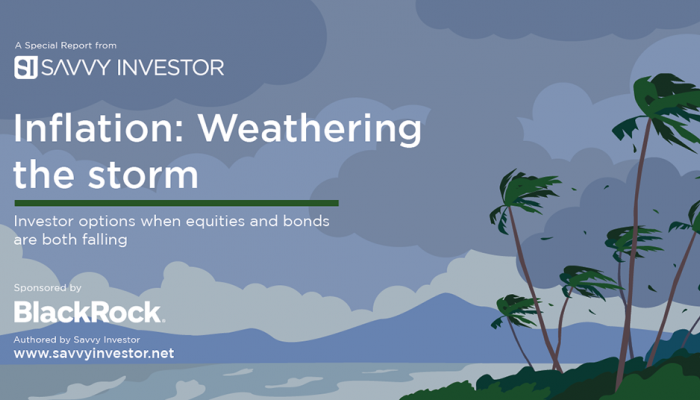 A Special Report from

SI SAVVY INVESTOR

Inflation: Weathering the storm

Investor options when equities and bonds are both falling

Sponsored by

BlackRock.

Authored by Savvy Investor

www.savvyinvestor.net